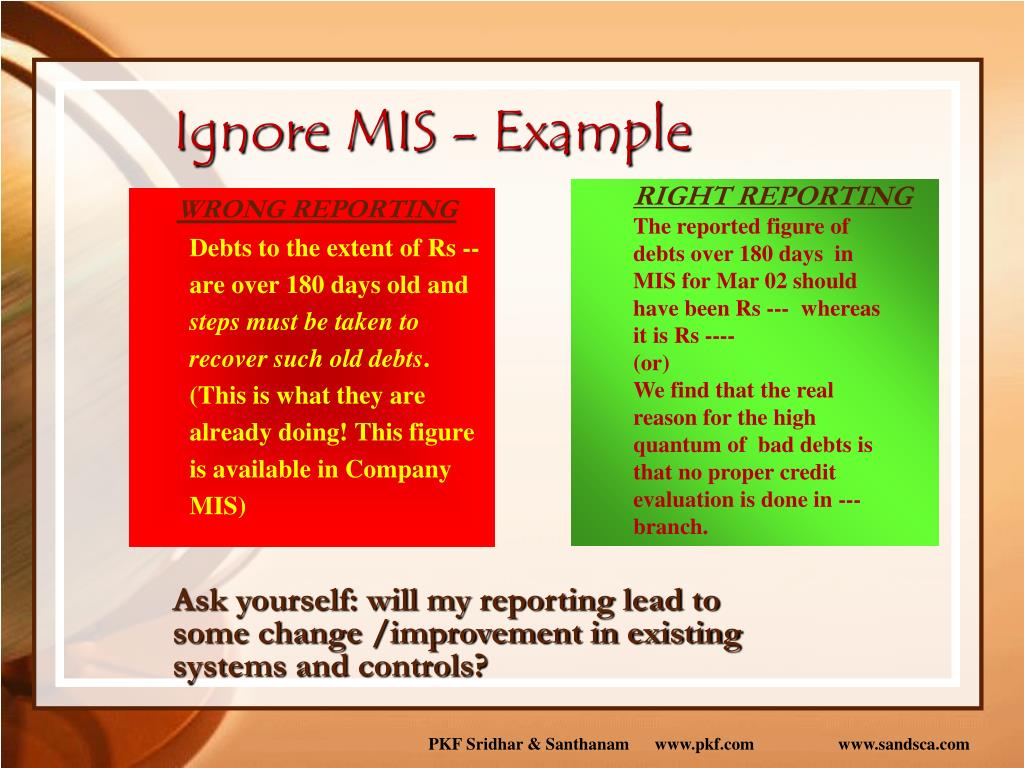 Ignore MIS - Example

WRONG REPORTING

Debts to the extent of Rs -- are over 180 days old and steps must be taken to recover such old debts. (This is what they are already doing! This figure is available in Company MIS)

RIGHT REPORTING

The reported figure of debts over 180 days in MIS for Mar 02 should have been Rs --- whereas it is Rs ----

(or)

We find that the real reason for the high quantum of bad debts is that no proper credit evaluation is done in --- branch.

Ask yourself: will my reporting lead to some change /improvement in existing systems and controls?

PKF Sridhar & Santhanam www.pkf.com www.sandsca.com